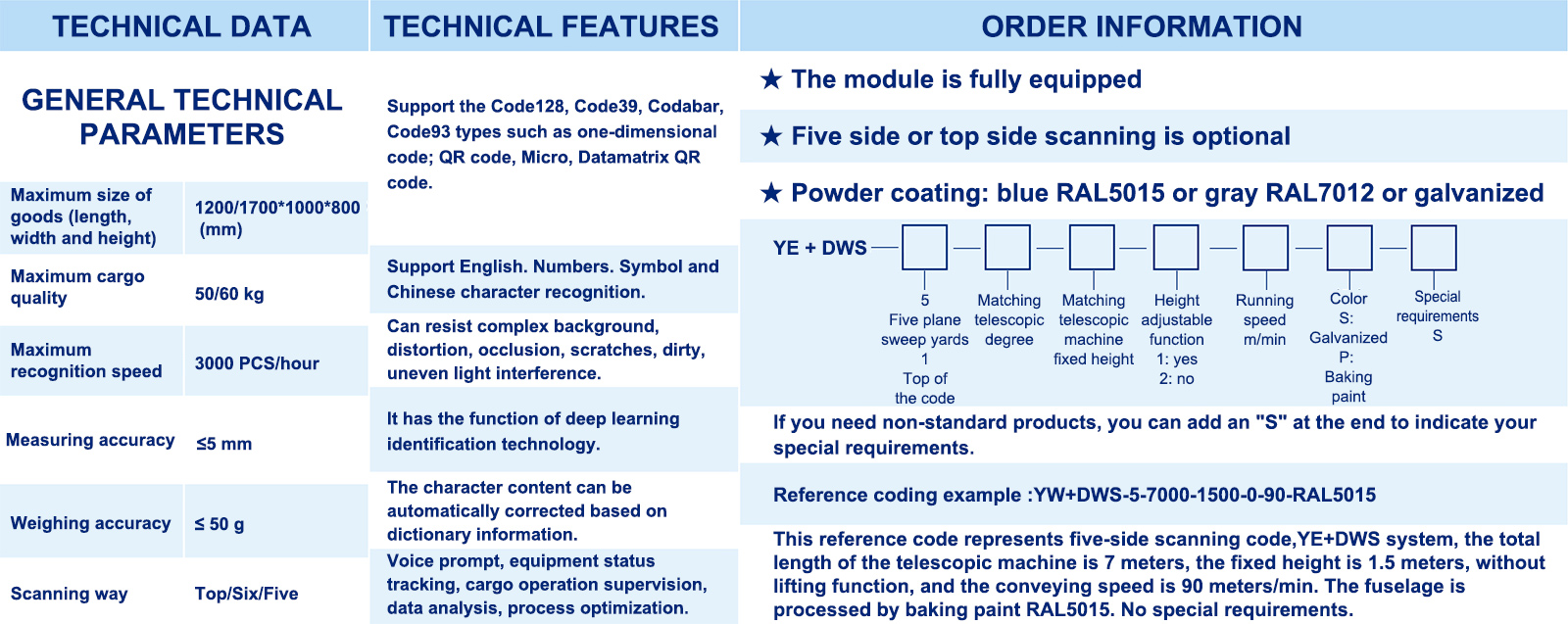 TECHNICAL DATA

GENERAL TECHNICAL PARAMETERS

| Maximum size of goods (length, width and height) | 1200/1700*1000*800 (mm) |
|---|---|
| Maximum cargo quality | 50/60 kg |
| Maximum recognition speed | 3000 PCS/hour |
| Measuring accuracy | ≤5 mm |
| Weighing accuracy | ≤ 50 g |
| Scanning way | Top/Six/Five |

TECHNICAL FEATURES

Support the Code128, Code39, Codabar, Code93 types such as one-dimensional code; QR code, Micro, Datamatrix QR code.

Support English. Numbers. Symbol and Chinese character recognition.

Can resist complex background, distortion, occlusion, scratches, dirty, uneven light interference.

It has the function of deep learning identification technology.

The character content can be automatically corrected based on dictionary information.

Voice prompt, equipment status tracking, cargo operation supervision, data analysis, process optimization.

ORDER INFORMATION

★ The module is fully equipped

★ Five side or top side scanning is optional

★ Powder coating: blue RAL5015 or gray RAL7012 or galvanized

YE + DWS

5 Five plane sweep yards 1 Top of the code

Matching telescopic degree

Matching telescopic machine fixed height

Height adjustable function 1: yes 2: no

Running speed m/min

Color S: Galvanized P: Baking paint

Special requirements S

If you need non-standard products, you can add an "S" at the end to indicate your special requirements.

Reference coding example :YW+DWS-5-7000-1500-0-90-RAL5015

This reference code represents five-side scanning code,YE+DWS system, the total length of the telescopic machine is 7 meters, the fixed height is 1.5 meters, without lifting function, and the conveying speed is 90 meters/min. The fuselage is processed by baking paint RAL5015. No special requirements.